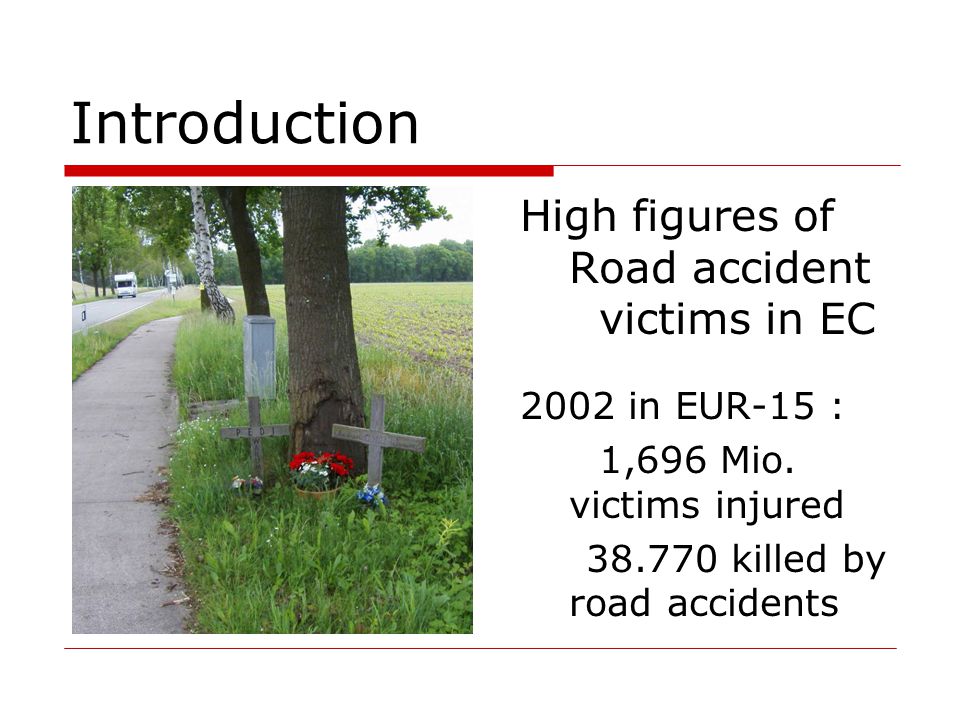 Introduction

High figures of Road accident victims in EC

2002 in EUR-15 :

1,696 Mio. victims injured

38.770 killed by road accidents